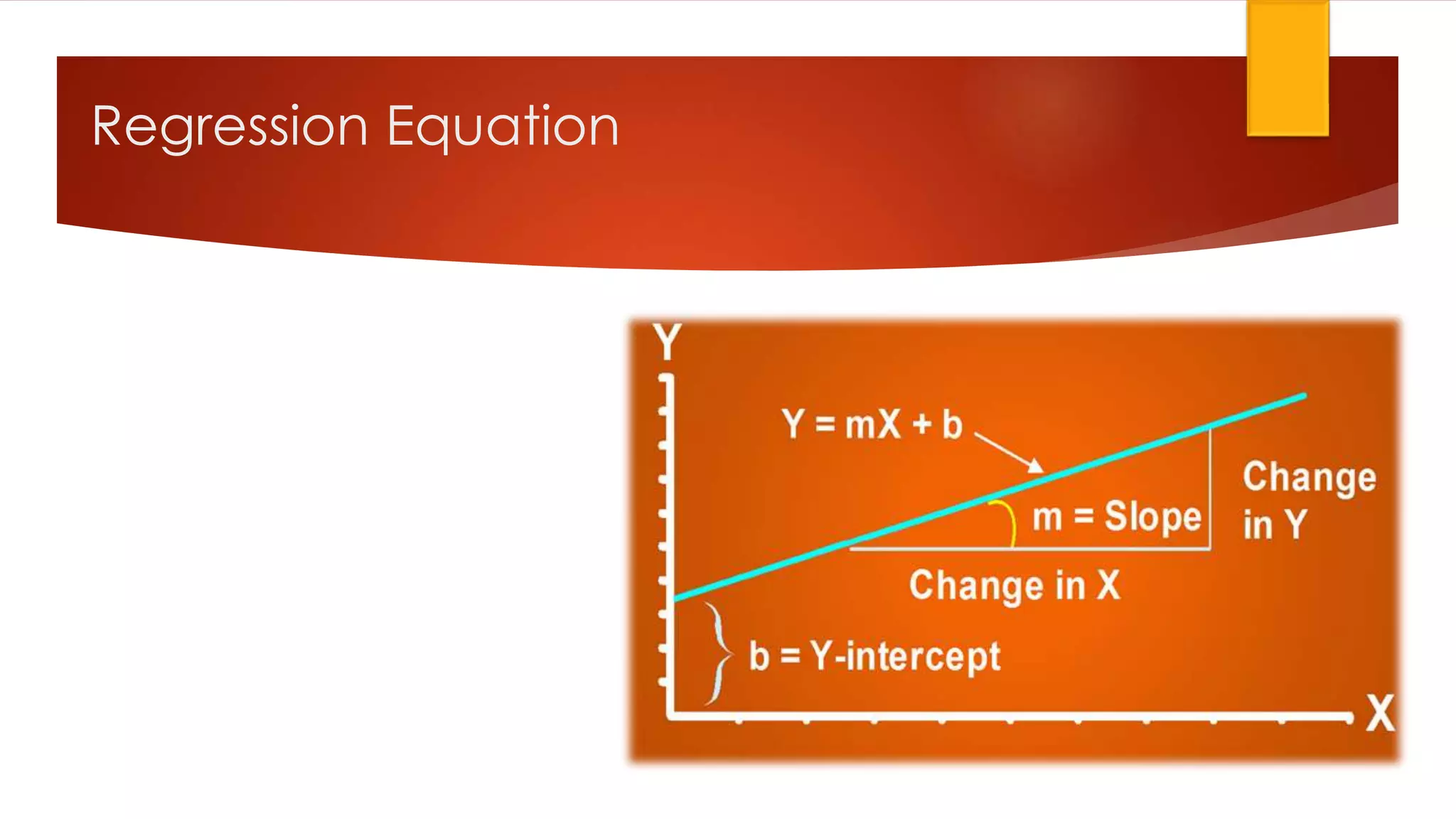 Regression Equation

Y

$Y = mX + b$

m = Slope

Change in Y

Change in X

b = Y-intercept

X